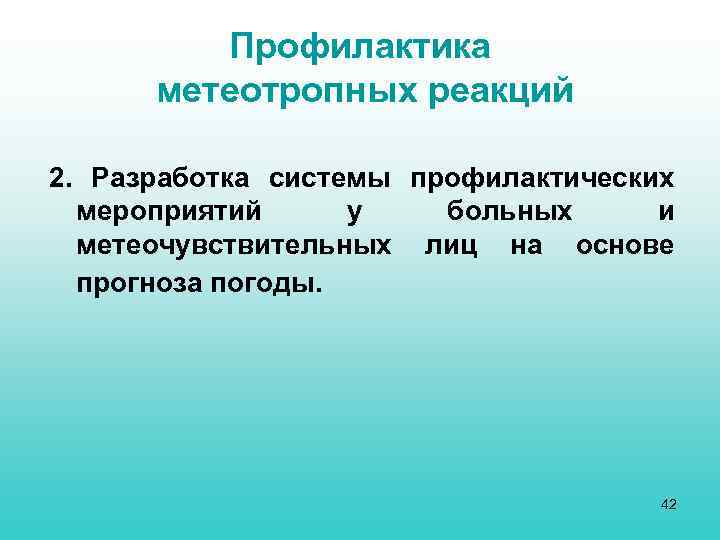 Профилактика метеотропных реакций

2. Разработка системы профилактических мероприятий у больных и метеочувствительных лиц на основе прогноза погоды.

42